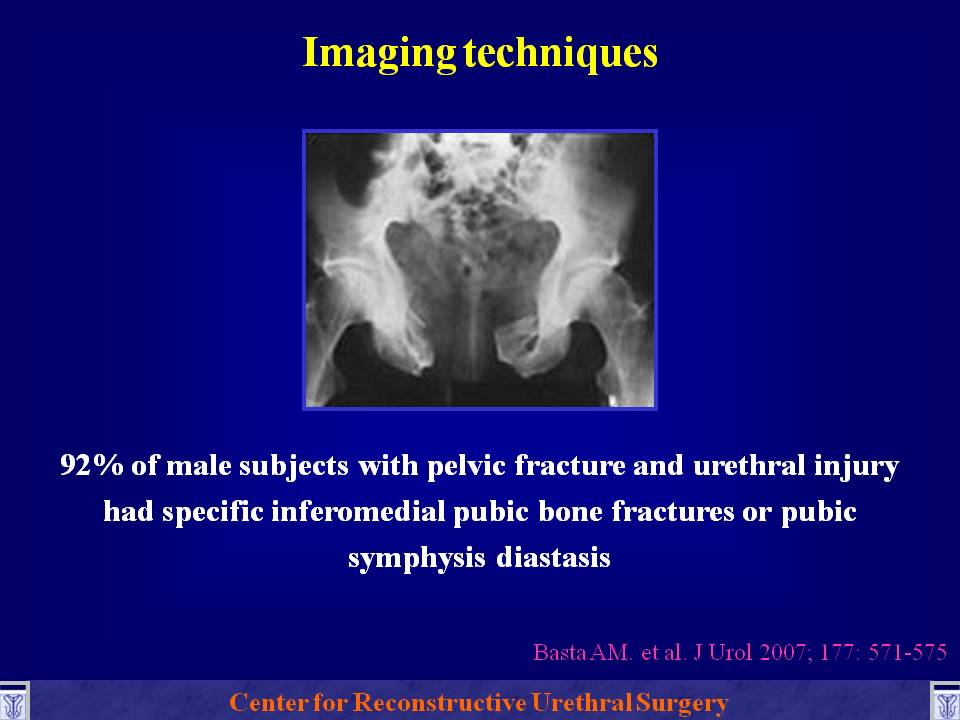 Imaging techniques

92% of male subjects with pelvic fracture and urethral injury had specific inferomedial pubic bone fractures or pubic symphysis diastasis

Basta AM. et al. J Urol 2007; 177: 571-575

Center for Reconstructive Urethral Surgery